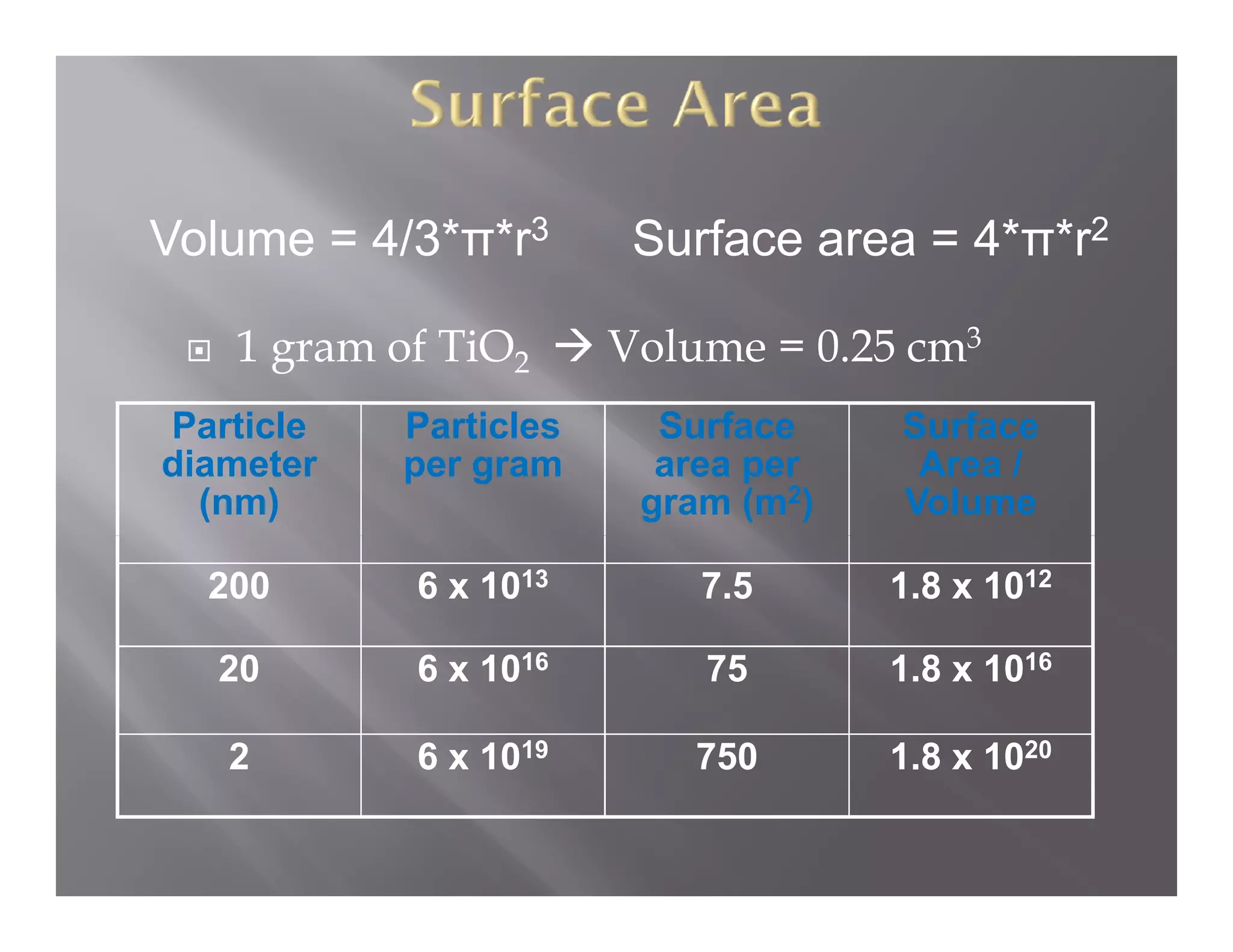 Surface Area

Volume = $4/3*\pi*r^3$ Surface area = $4*\pi*r^2$

1 gram of $TiO_2$ → Volume = 0.25 $cm^3$

| Particle diameter (nm) | Particles per gram | Surface area per gram ($m^2$) | Surface Area / Volume |
|---|---|---|---|
| 200 | $6 \times 10^{13}$ | 7.5 | $1.8 \times 10^{12}$ |
| 20 | $6 \times 10^{16}$ | 75 | $1.8 \times 10^{16}$ |
| 2 | $6 \times 10^{19}$ | 750 | $1.8 \times 10^{20}$ |